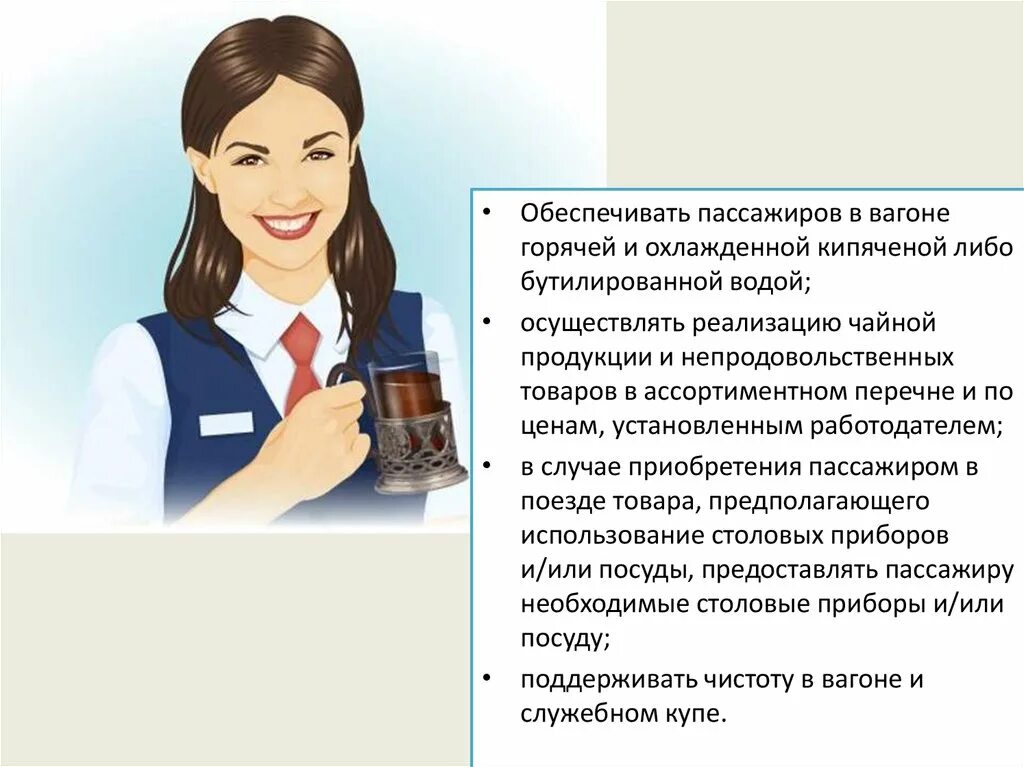 • Обеспечивать пассажиров в вагоне горячей и охлажденной кипяченой либо бутилированной водой;

• осуществлять реализацию чайной продукции и непродовольственных товаров в ассортиментном перечне и по ценам, установленным работодателем;

• в случае приобретения пассажиром в поезде товара, предполагающего использование столовых приборов и/или посуды, предоставлять пассажиру необходимые столовые приборы и/или посуду;

• поддерживать чистоту в вагоне и служебном купе.